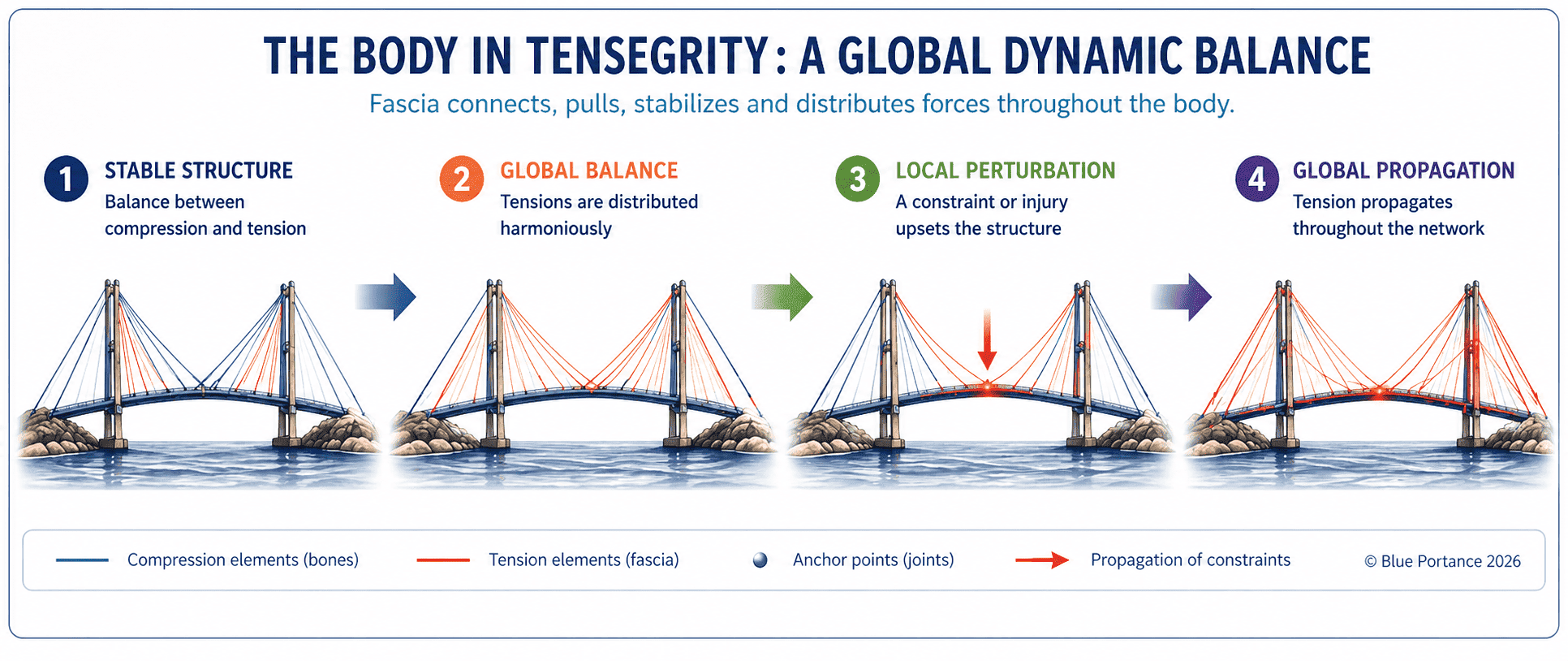 THE BODY IN TENSEGRITY : A GLOBAL DYNAMIC BALANCE

Fascia connects, pulls, stabilizes and distributes forces throughout the body.

1 STABLE STRUCTURE
Balance between compression and tension

2 GLOBAL BALANCE
Tensions are distributed harmoniously

3 LOCAL PERTURBATION
A constraint or injury upsets the structure

4 GLOBAL PROPAGATION
Tension propagates throughout the network

Compression elements (bones)
Tension elements (fascia)
Anchor points (joints)
Propagation of constraints
© Blue Portance 2026